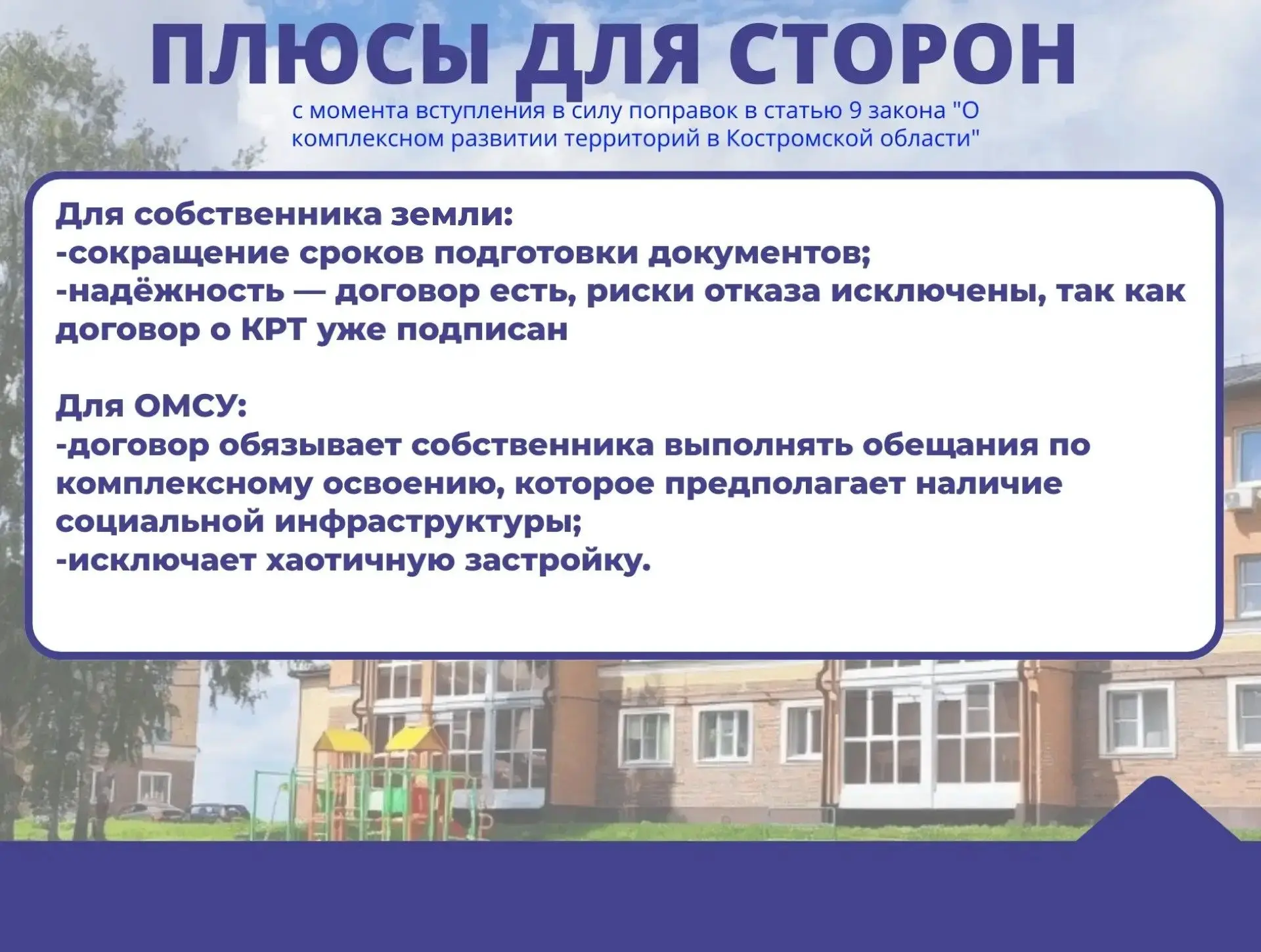 ПЛЮСЫ ДЛЯ СТОРОН

с момента вступления в силу поправок в статью 9 закона "О комплексном развитии территорий в Костромской области"

Для собственника земли:
-сокращение сроков подготовки документов;
-надёжность — договор есть, риски отказа исключены, так как договор о КРТ уже подписан

Для ОМСУ:
-договор обязывает собственника выполнять обещания по комплексному освоению, которое предполагает наличие социальной инфраструктуры;
-исключает хаотичную застройку.